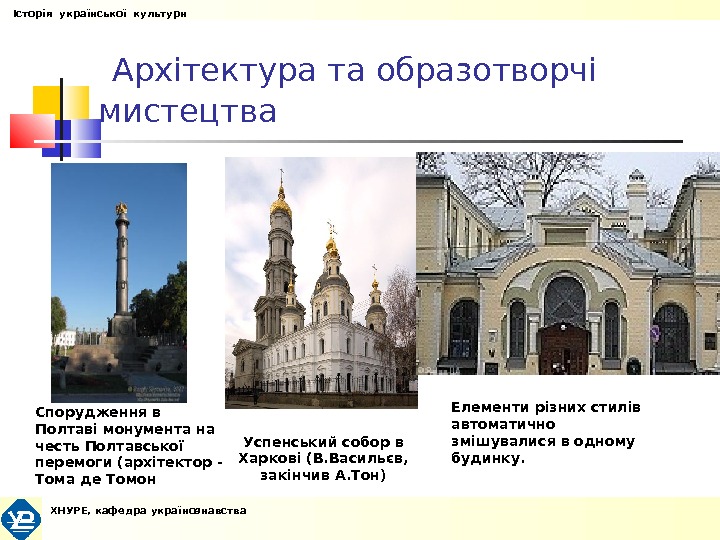 Історія української культури

Архітектура та образотворчі мистецтва

Спорудження в Полтаві монумента на честь Полтавської перемоги (архітектор - Тома де Томон

Успенський собор в Харкові (В.Васильєв, закінчив А.Тон)

Елементи різних стилів автоматично змішувалися в одному будинку.

ХНУРЕ, кафедра українознавства